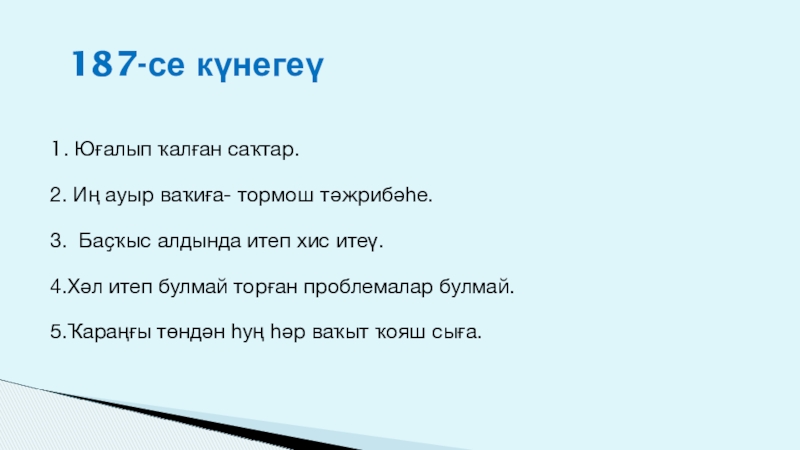 187-се күнегеү

1. Юғалып ҡалған саҡтар.

2. Иң ауыр ваҡиға- тормош тәжрибәһе.

3. Баҫҡыс алдында итеп хис итеү.

4.Хәл итеп булмай торған проблемалар булмай.

5.Ҡараңғы төндән һуң һәр ваҡыт ҡояш сыға.